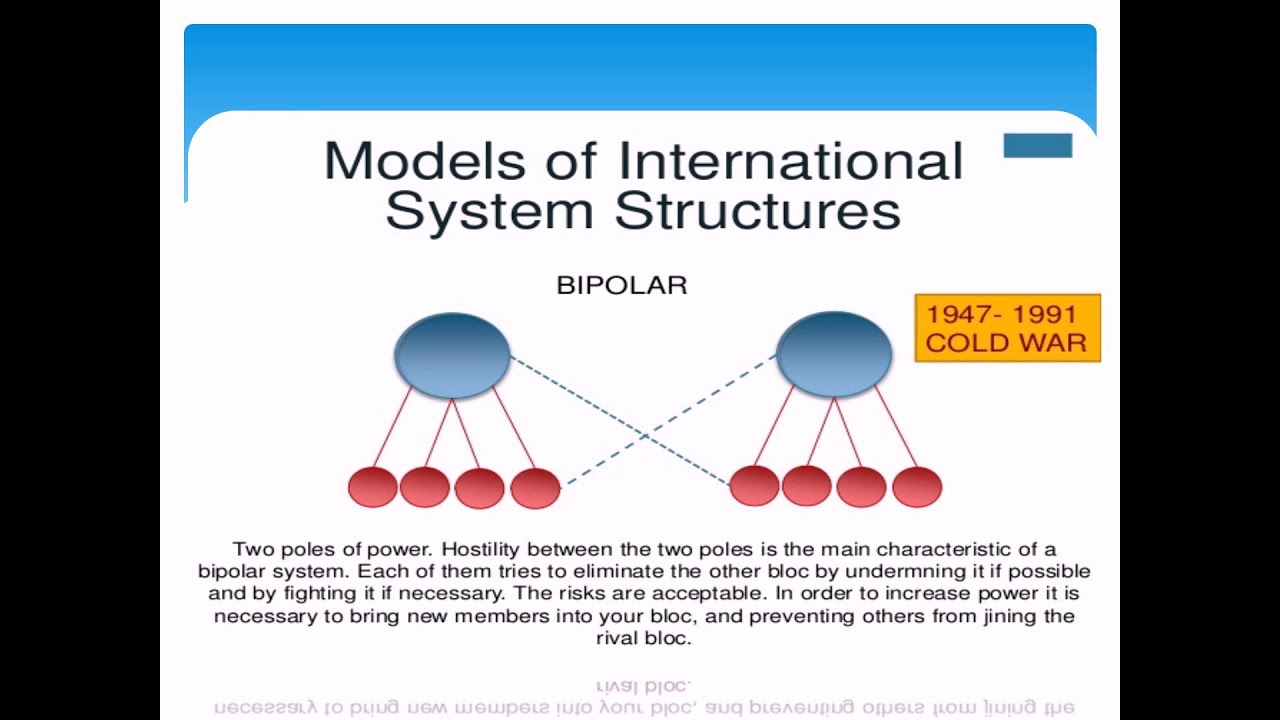 Models of International System Structures

BIPOLAR

1947- 1991
COLD WAR

Two poles of power. Hostility between the two poles is the main characteristic of a bipolar system. Each of them tries to eliminate the other bloc by undermning it if possible and by fighting it if necessary. The risks are acceptable. In order to increase power it is necessary to bring new members into your bloc, and preventing others from jining the rival bloc.